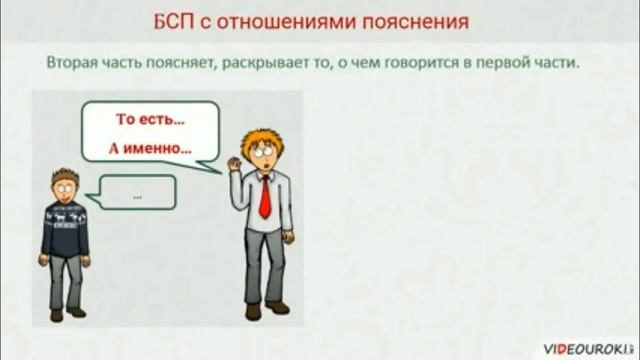 БСП с отношениями пояснения

Вторая часть поясняет, раскрывает то, о чем говорится в первой части.

То есть...

А именно...

...

VIDEOUROKI